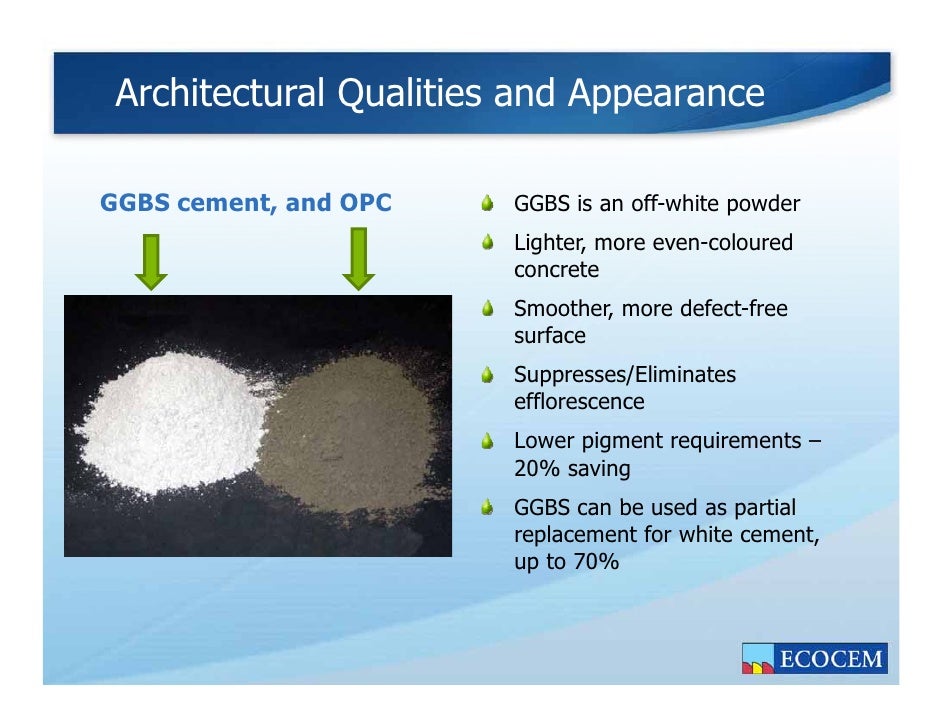 Architectural Qualities and Appearance

GGBS cement, and OPC

GGBS is an off-white powder

Lighter, more even-coloured concrete

Smoother, more defect-free surface

Suppresses/Eliminates efflorescence

Lower pigment requirements – 20% saving

GGBS can be used as partial replacement for white cement, up to 70%

ECOCEM